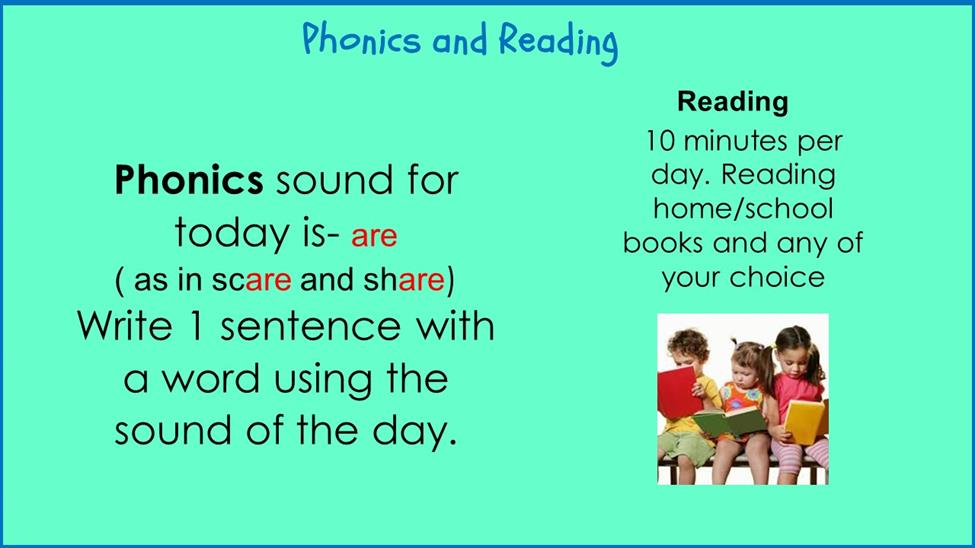 Phonics and Reading

Phonics sound for today is- are
( as in scare and share)
Write 1 sentence with a word using the sound of the day.

Reading
10 minutes per day. Reading home/school books and any of your choice